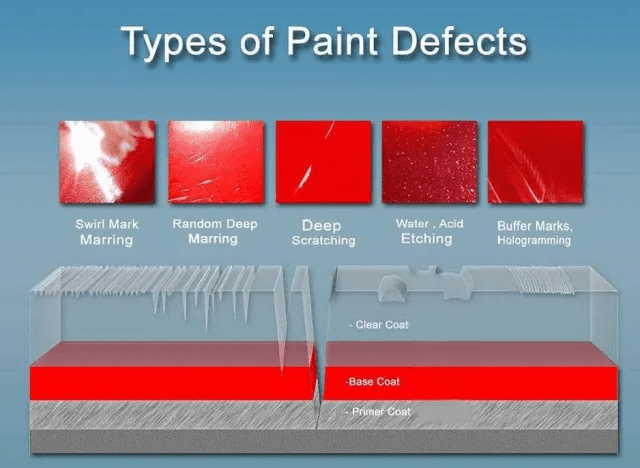 Types of Paint Defects

Swirl Mark
Marring

Random Deep
Marring

Deep
Scratching

Water , Acid
Etching

Buffer Marks,
Hologramming

- Clear Coat

-Base Coat

- Primer Coat